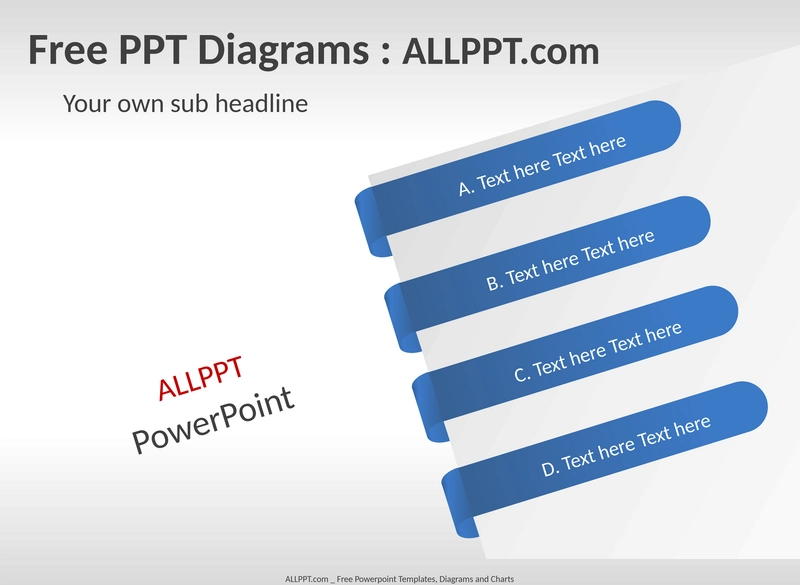 Free PPT Diagrams : ALLPPT.com

Your own sub headline

A. Text here Text here

B. Text here Text here

C. Text here Text here

D. Text here Text here

ALLPPT
PowerPoint

ALLPPT.com _ Free Powerpoint Templates, Diagrams and Charts